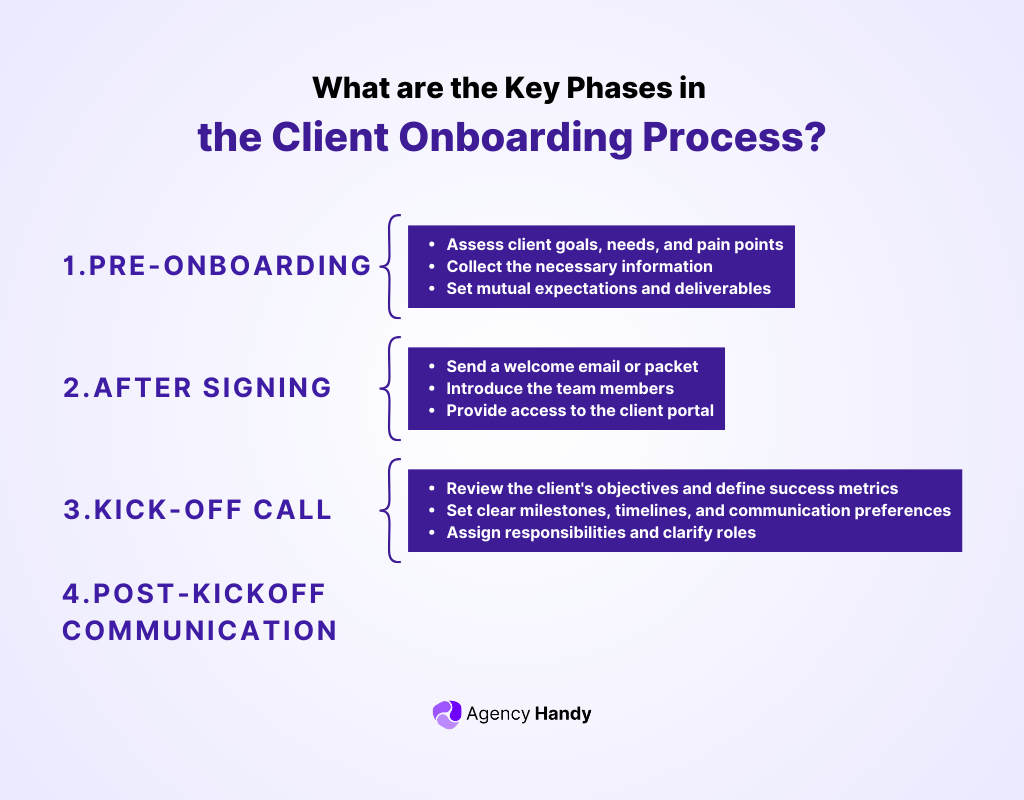 What are the Key Phases in
the Client Onboarding Process?

1.PRE-ONBOARDING

- Assess client goals, needs, and pain points
- Collect the necessary information
- Set mutual expectations and deliverables

2.AFTER SIGNING

- Send a welcome email or packet
- Introduce the team members
- Provide access to the client portal

3.KICK-OFF CALL

- Review the client's objectives and define success metrics
- Set clear milestones, timelines, and communication preferences
- Assign responsibilities and clarify roles

4.POST-KICKOFF COMMUNICATION

Agency Handy